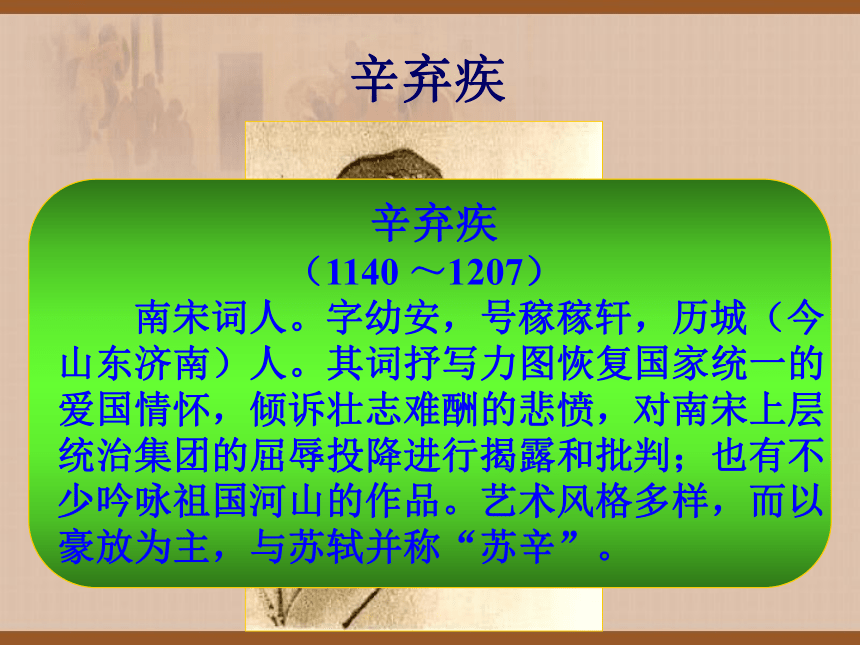 辛弃疾

辛弃疾
（1140 ～1207）
南宋词人。字幼安，号稼稼轩，历城（今山东济南）人。其词抒写力图恢复国家统一的爱国情怀，倾诉壮志难酬的悲愤，对南宋上层统治集团的屈辱投降进行揭露和批判；也有不少吟咏祖国河山的作品。艺术风格多样，而以豪放为主，与苏轼并称“苏辛”。